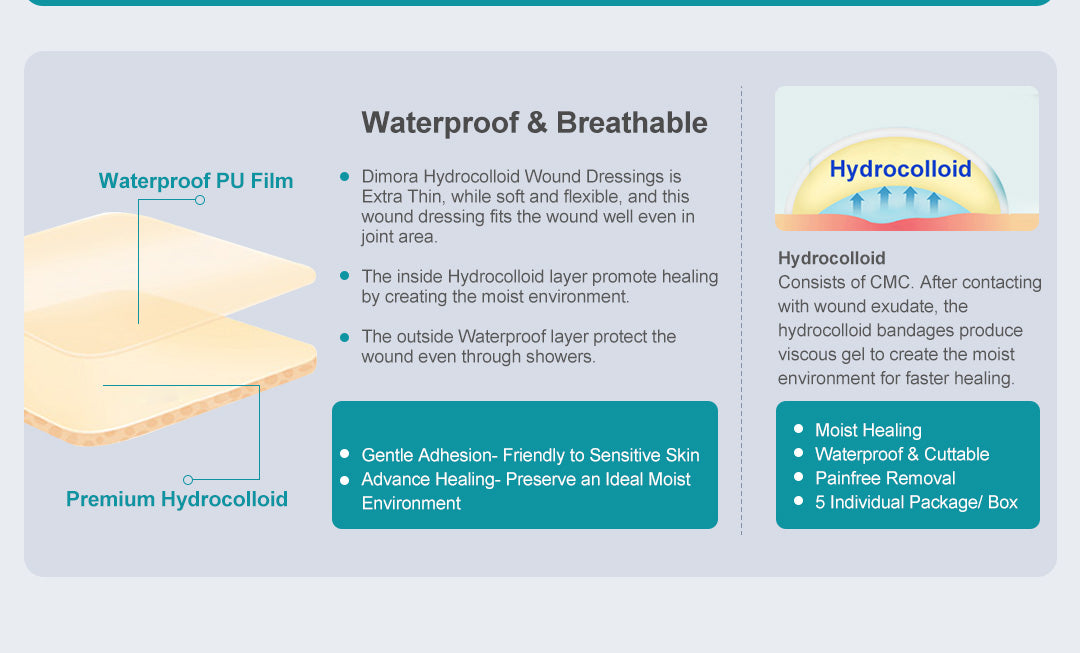 Waterproof PU Film

Premium Hydrocolloid

Waterproof & Breathable

- Dimora Hydrocolloid Wound Dressings is Extra Thin, while soft and flexible, and this wound dressing fits the wound well even in joint area.
- The inside Hydrocolloid layer promote healing by creating the moist environment.
- The outside Waterproof layer protect the wound even through showers.

- Gentle Adhesion- Friendly to Sensitive Skin
- Advance Healing- Preserve an Ideal Moist Environment

Hydrocolloid

Hydrocolloid
Consists of CMC. After contacting with wound exudate, the hydrocolloid bandages produce viscous gel to create the moist environment for faster healing.

- Moist Healing
- Waterproof & Cuttable
- Painfree Removal
- 5 Individual Package/ Box